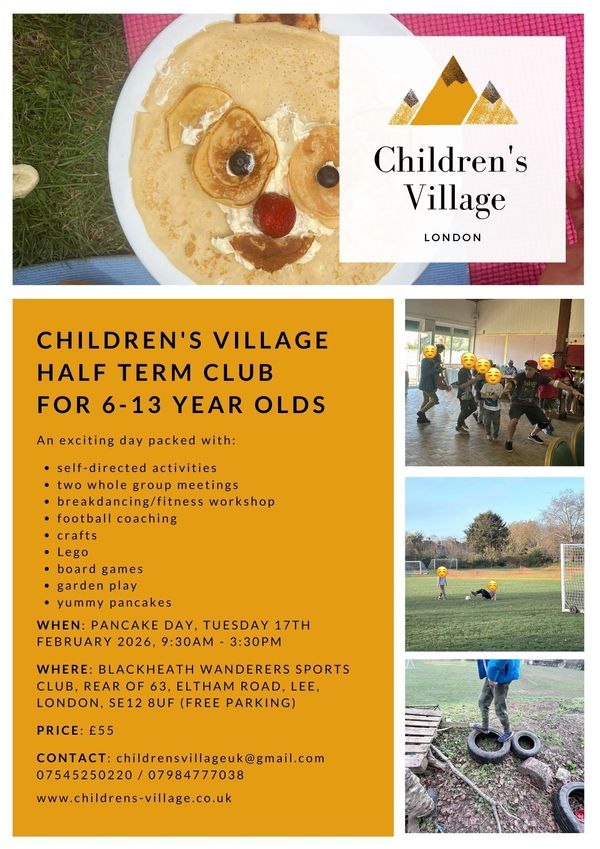 Children's Village
LONDON

CHILDREN'S VILLAGE HALF TERM CLUB FOR 6-13 YEAR OLDS

An exciting day packed with:

- self-directed activities
- two whole group meetings
- breakdancing/fitness workshop
- football coaching
- crafts
- Lego
- board games
- garden play
- yummy pancakes

WHEN: PANCAKE DAY, TUESDAY 17TH FEBRUARY 2026, 9:30AM - 3:30PM

WHERE: BLACKHEATH WANDERERS SPORTS CLUB, REAR OF 63, ELTHAM ROAD, LEE, LONDON, SE12 8UF (FREE PARKING)

PRICE: £55

CONTACT: childrensvillageuk@gmail.com 07545250220 / 07984777038

www.childrens-village.co.uk